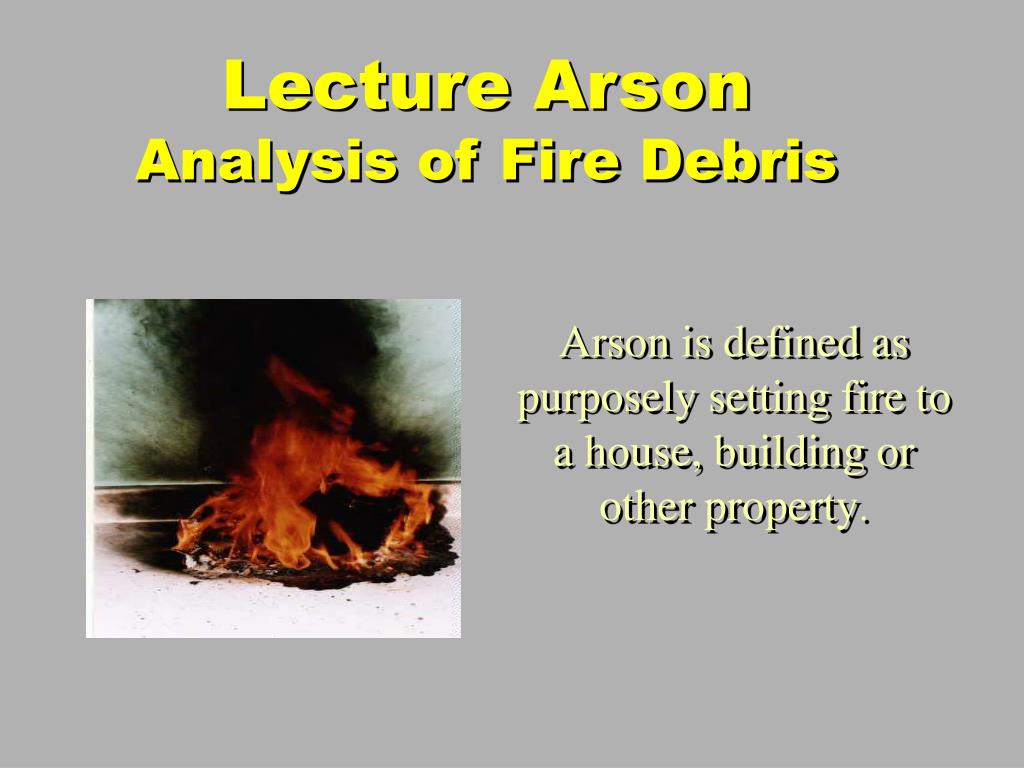 Lecture Arson
Analysis of Fire Debris

Arson is defined as purposely setting fire to a house, building or other property.